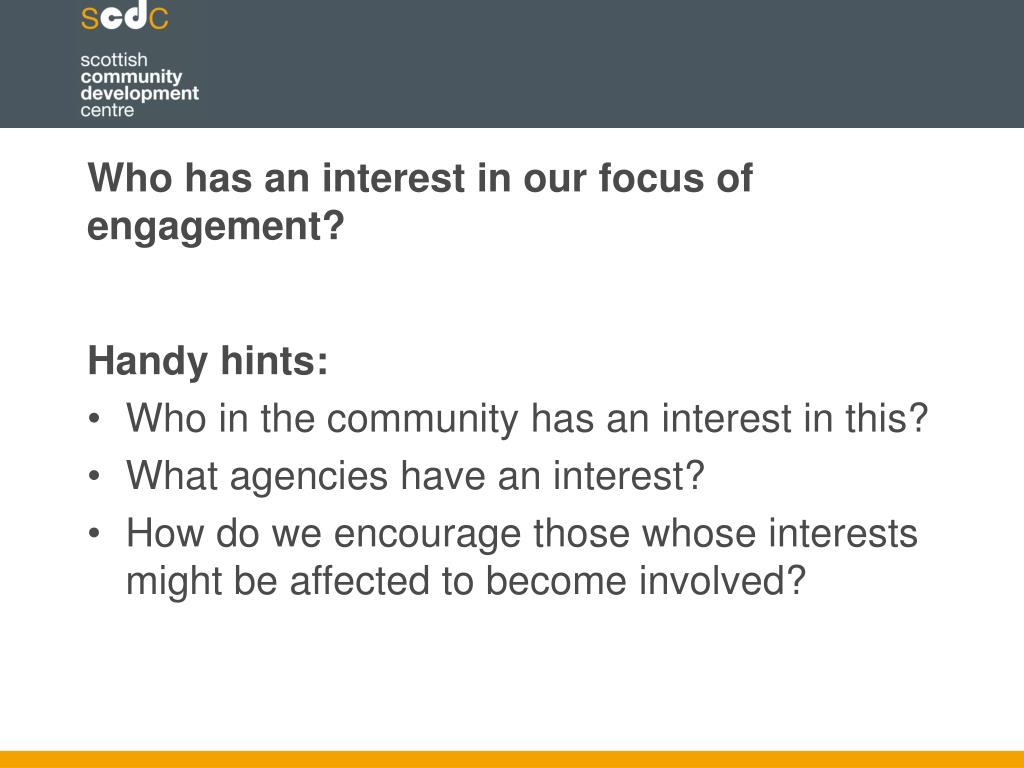 scdc

scottish
community
development
centre

Who has an interest in our focus of engagement?

Handy hints:
• Who in the community has an interest in this?
• What agencies have an interest?
• How do we encourage those whose interests might be affected to become involved?